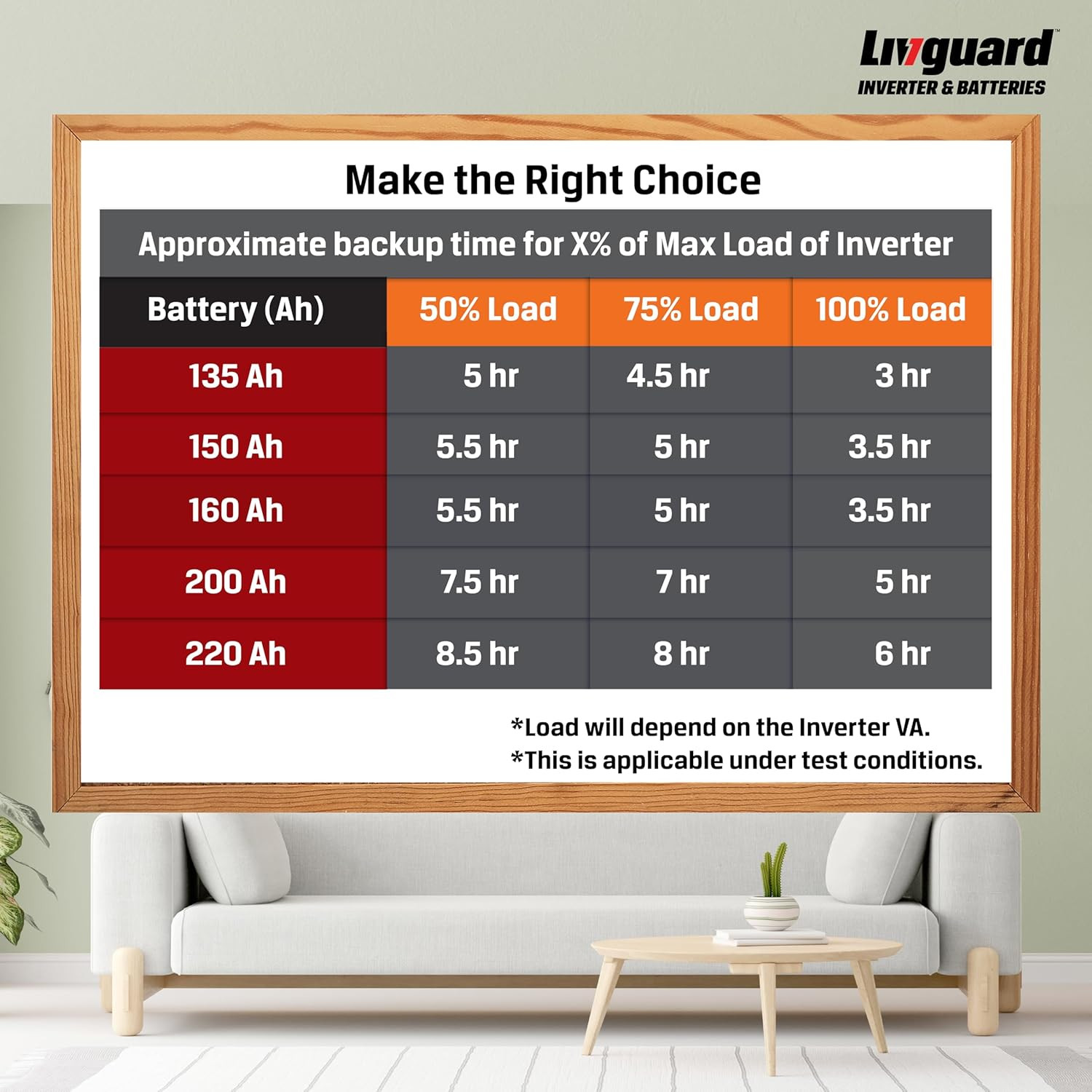 Livguard™
INVERTER & BATTERIES

Make the Right Choice

Approximate backup time for X% of Max Load of Inverter

| Battery (Ah) | 50% Load | 75% Load | 100% Load |
|---|---|---|---|
| 135 Ah | 5 hr | 4.5 hr | 3 hr |
| 150 Ah | 5.5 hr | 5 hr | 3.5 hr |
| 160 Ah | 5.5 hr | 5 hr | 3.5 hr |
| 200 Ah | 7.5 hr | 7 hr | 5 hr |
| 220 Ah | 8.5 hr | 8 hr | 6 hr |

*Load will depend on the Inverter VA.
*This is applicable under test conditions.